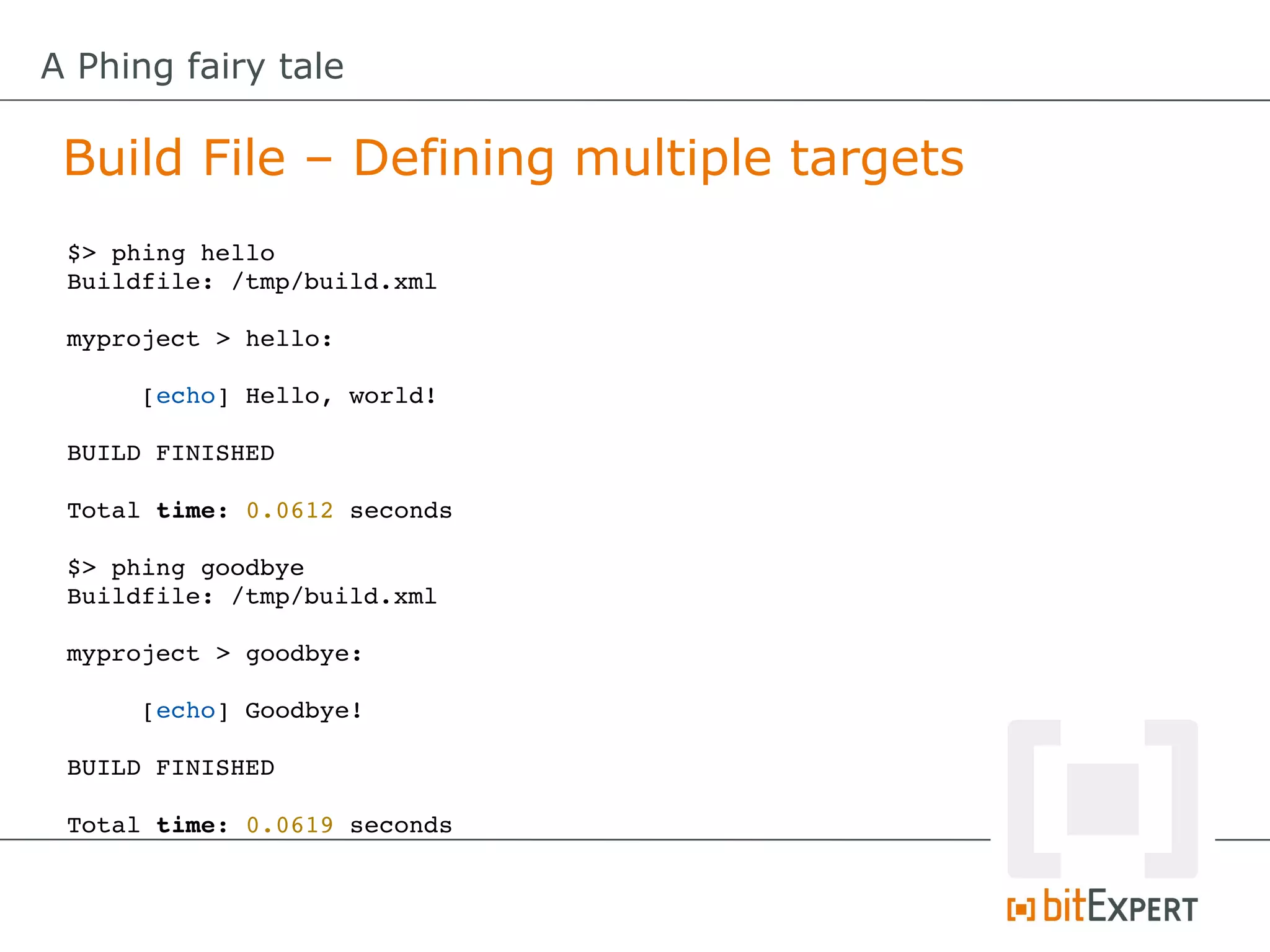 A Phing fairy tale

Build File – Defining multiple targets

$> phing hello
Buildfile: /tmp/build.xml

myproject > hello:

[echo] Hello, world!

BUILD FINISHED

Total time: 0.0612 seconds

$> phing goodbye
Buildfile: /tmp/build.xml

myproject > goodbye:

[echo] Goodbye!

BUILD FINISHED

Total time: 0.0619 seconds

bitEXPERT